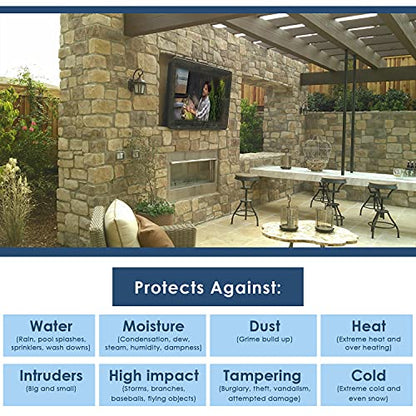 Protects Against:

Water
(Rain, pool splashes, sprinklers, wash downs)

Moisture
(Condensation, dew, steam, humidity, dampness)

Dust
(Grime build up)

Heat
(Extreme heat and over heating)

Intruders
(Big and small)

High impact
(Storms, branches, baseballs, flying objects)

Tampering
(Burglary, theft, vandalism, attempted damage)

Cold
(Extreme cold and even snow)